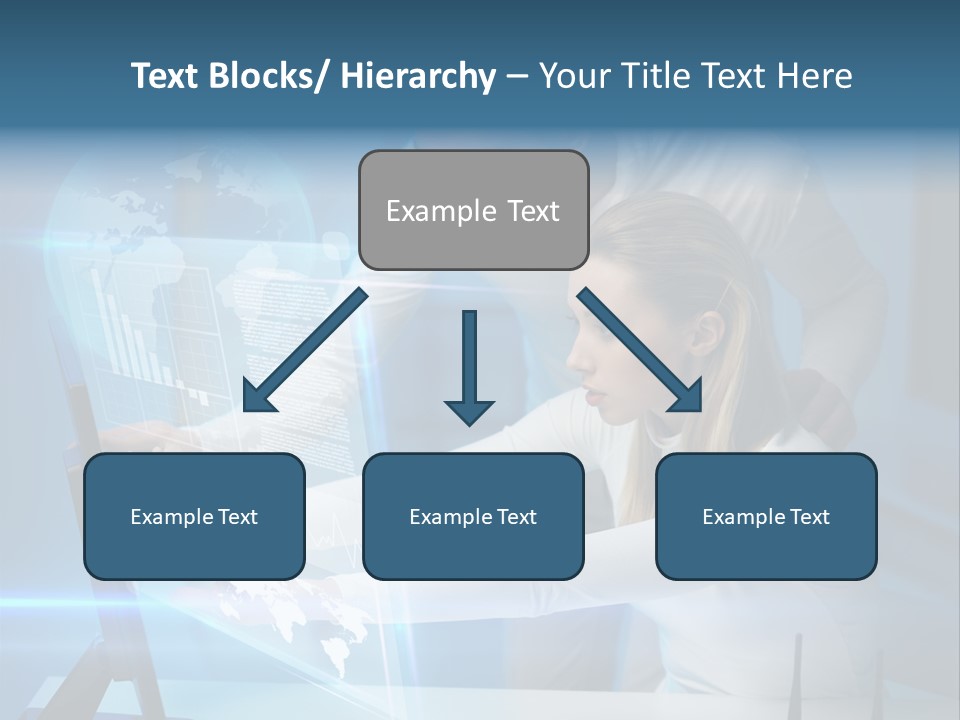 Text Blocks/ Hierarchy – Your Title Text Here

Example Text

Example Text

Example Text

Example Text